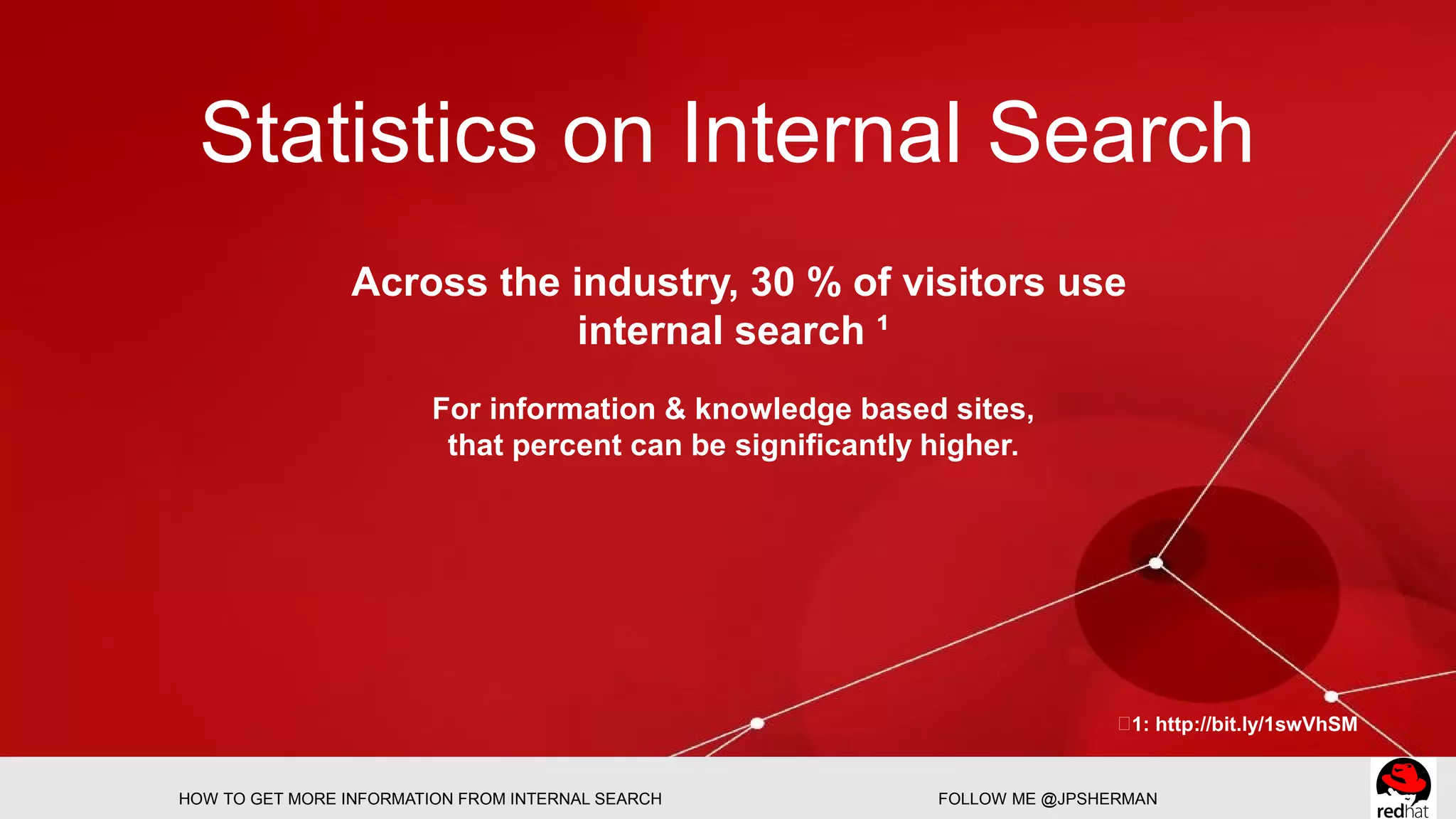 Statistics on Internal Search

Across the industry, 30 % of visitors use internal search ¹

For information & knowledge based sites, that percent can be significantly higher.

1: http://bit.ly/1swVhSM

HOW TO GET MORE INFORMATION FROM INTERNAL SEARCH

FOLLOW ME @JPSHERMAN

redhat